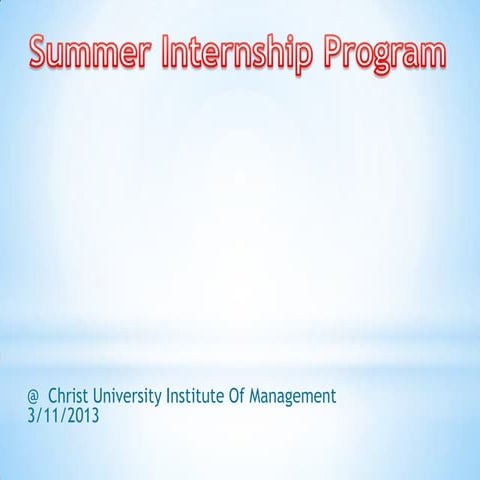 Summer Internship Program

@ Christ University Institute Of Management
3/11/2013